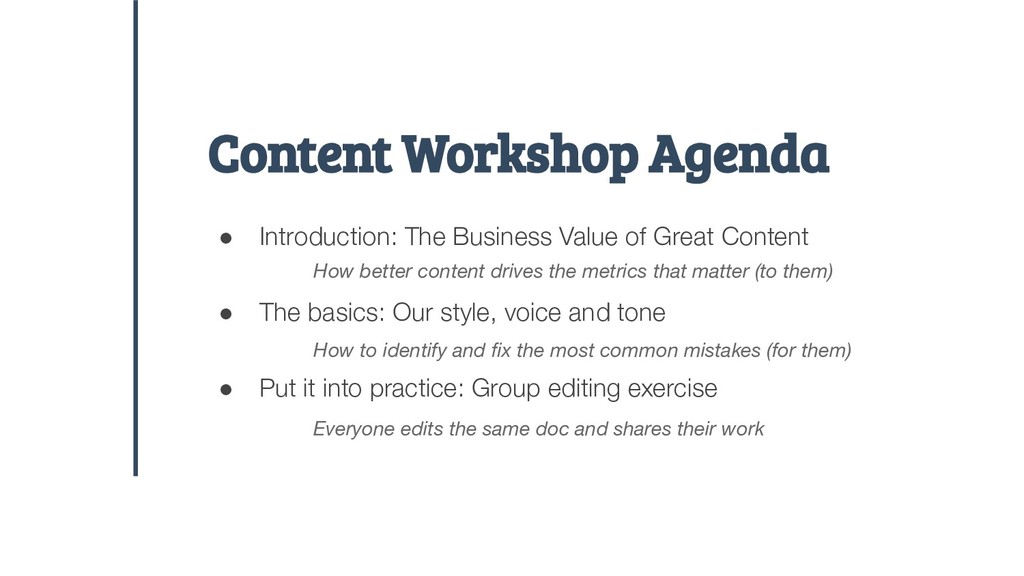 Content Workshop Agenda

● Introduction: The Business Value of Great Content

How better content drives the metrics that matter (to them)

● The basics: Our style, voice and tone

How to identify and fix the most common mistakes (for them)

● Put it into practice: Group editing exercise

Everyone edits the same doc and shares their work